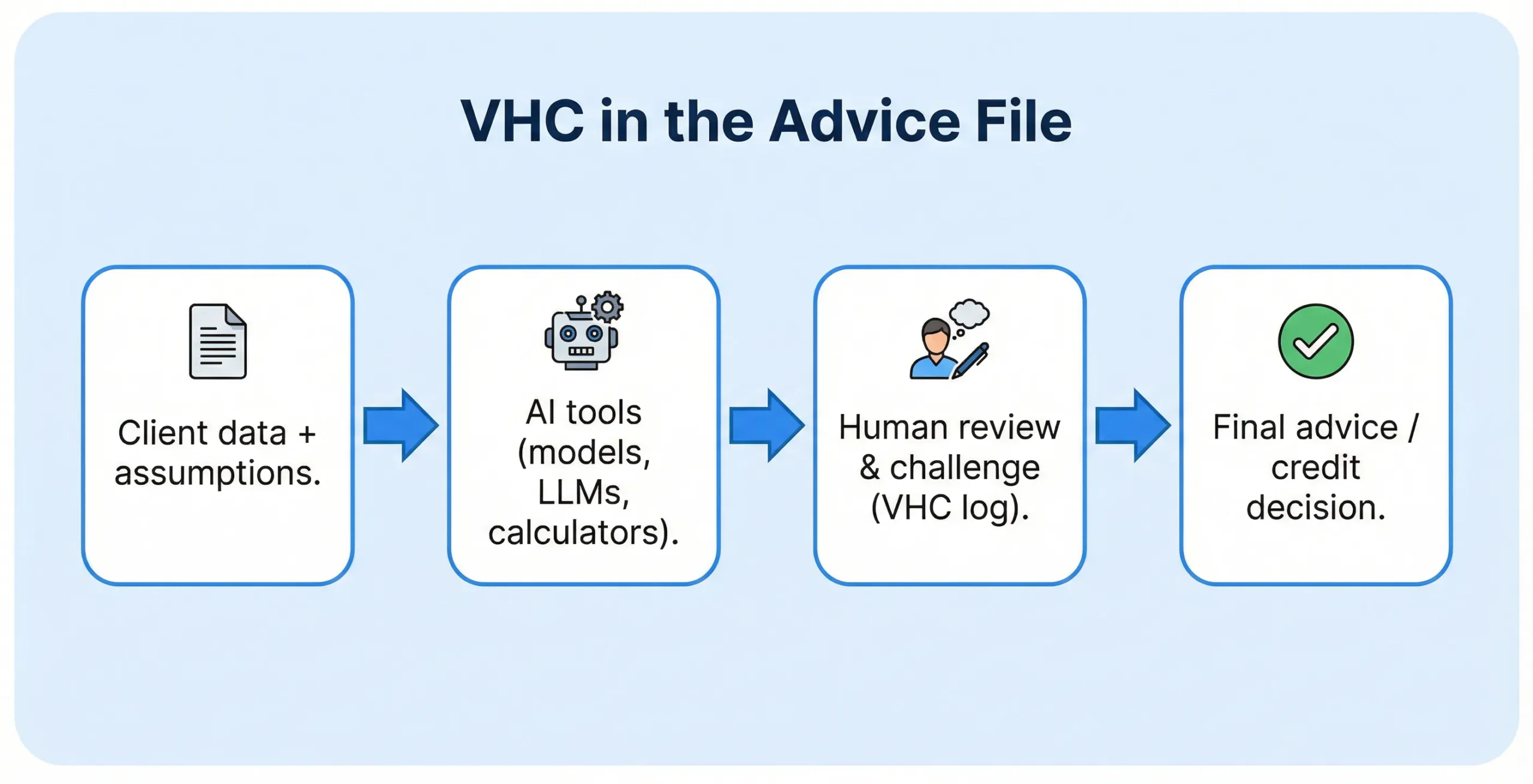 VHC in the Advice File

Client data + assumptions.

AI tools (models, LLMs, calculators).

Human review & challenge (VHC log).

Final advice / credit decision.